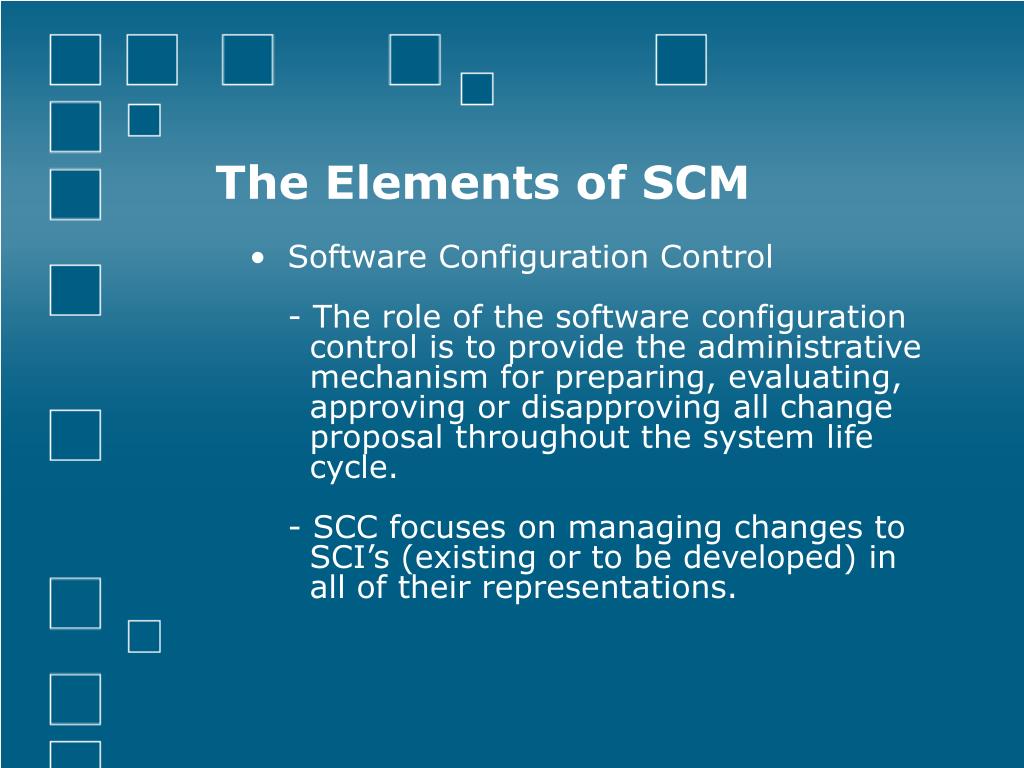 The Elements of SCM

• Software Configuration Control

- The role of the software configuration control is to provide the administrative mechanism for preparing, evaluating, approving or disapproving all change proposal throughout the system life cycle.

- SCC focuses on managing changes to SCI’s (existing or to be developed) in all of their representations.